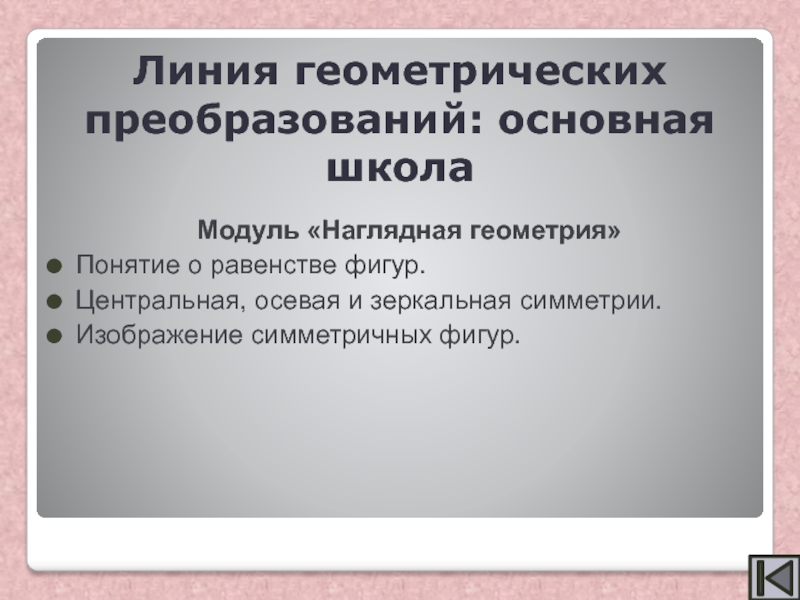 Линия геометрических преобразований: основная школа

Модуль «Наглядная геометрия»

Понятие о равенстве фигур.

Центральная, осевая и зеркальная симметрии.

Изображение симметричных фигур.